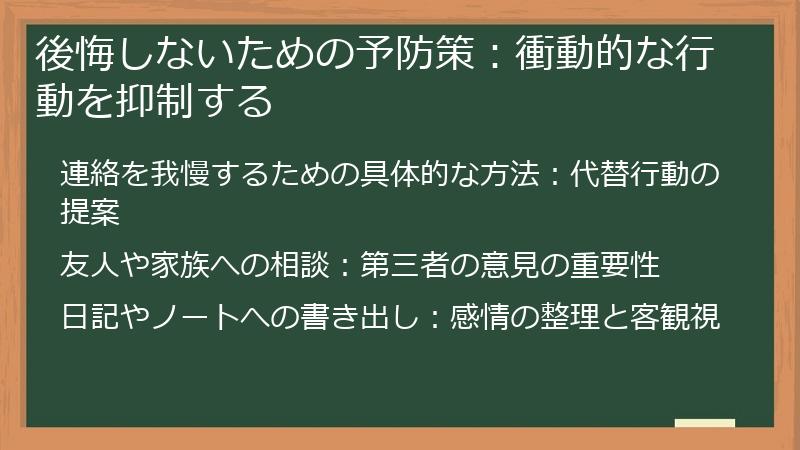 後悔しないための予防策：衝動的な行動を抑制する

連絡を我慢するための具体的な方法：代替行動の提案

友人や家族への相談：第三者の意見の重要性

日記やノートへの書き出し：感情の整理と客観視